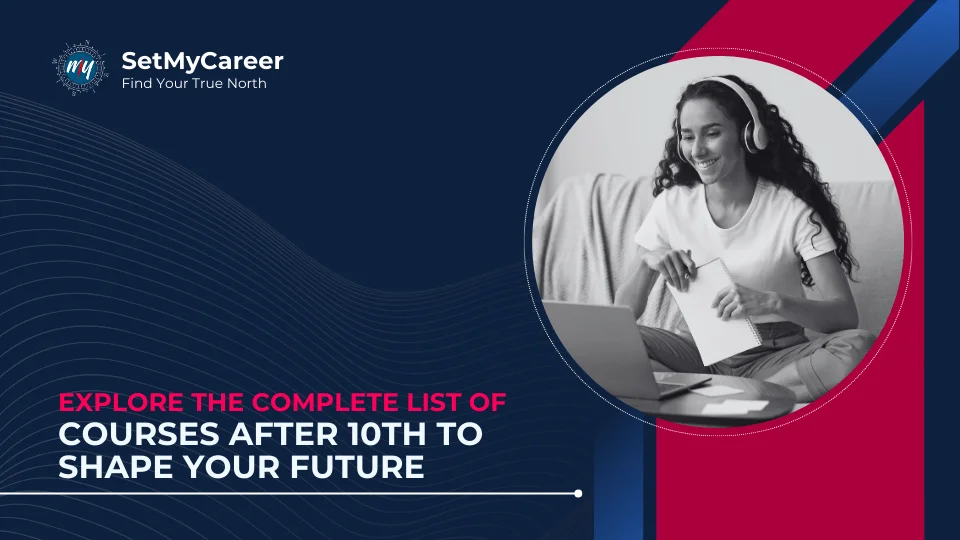 my

SetMyCareer
Find Your True North

EXPLORE THE COMPLETE LIST OF
COURSES AFTER 10TH TO
SHAPE YOUR FUTURE